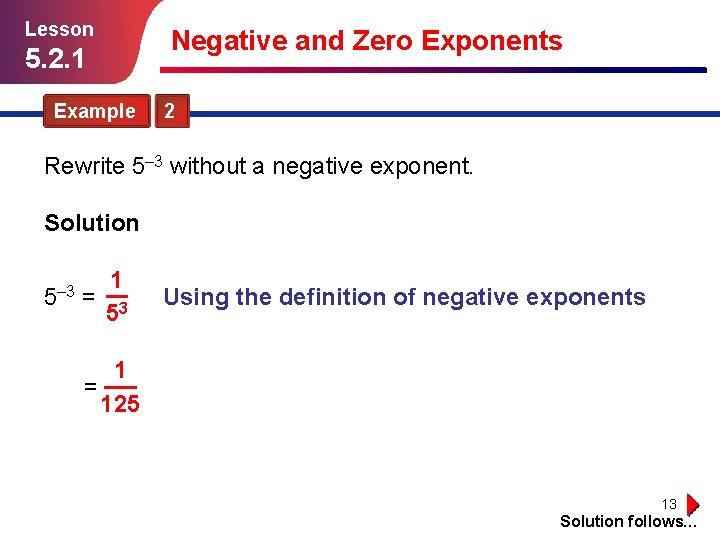 Lesson
5.2.1

Negative and Zero Exponents

Example 2

Rewrite $5^{-3}$ without a negative exponent.

Solution

$5^{-3} = \frac{1}{5^3}$ Using the definition of negative exponents

$= \frac{1}{125}$

13

Solution follows…